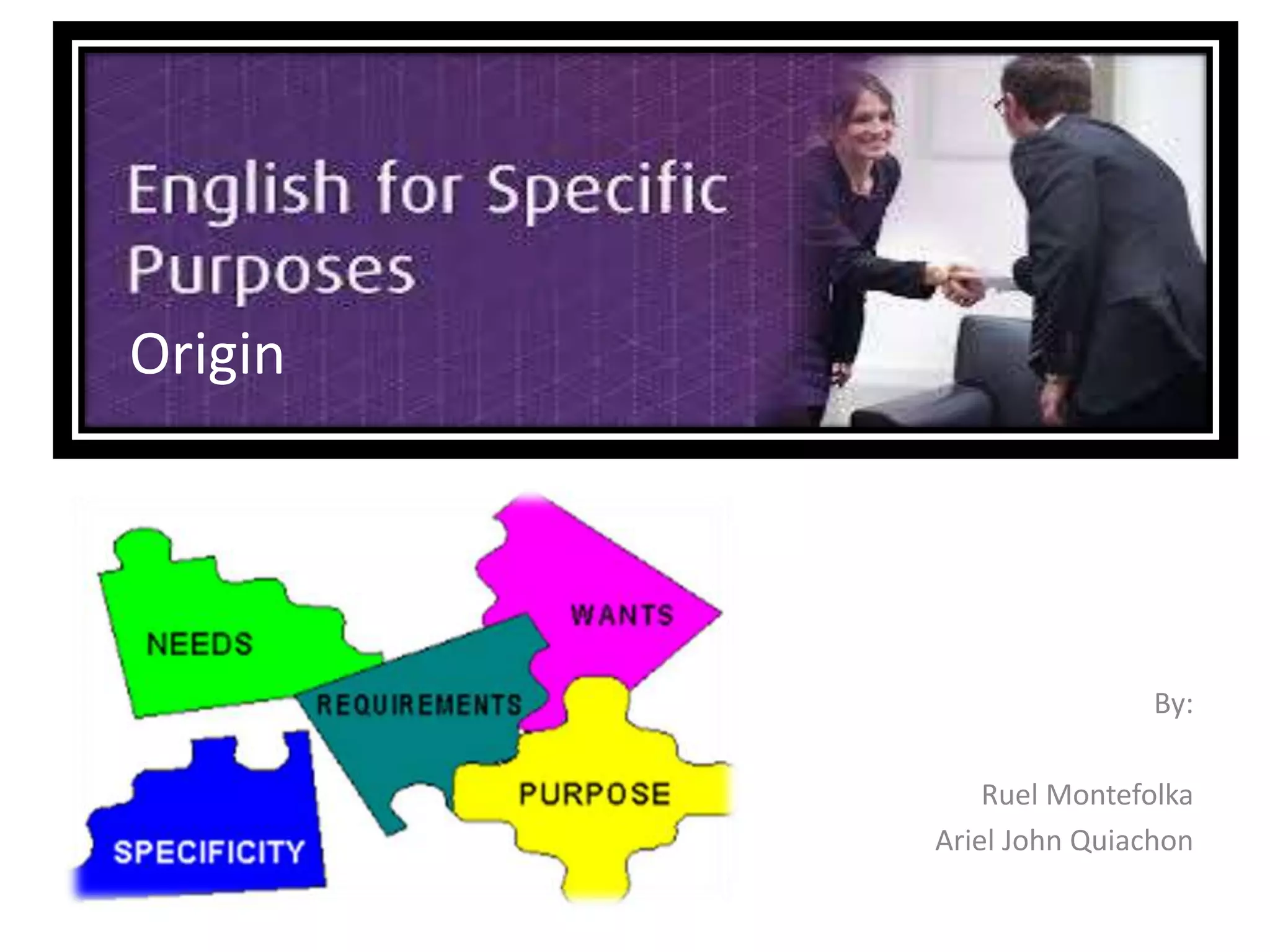 English for Specific Purposes
Origin

NEEDS
WANTS
REQUIREMENTS
PURPOSE
SPECIFICITY

By:

Ruel Montefolka
Ariel John Quiachon